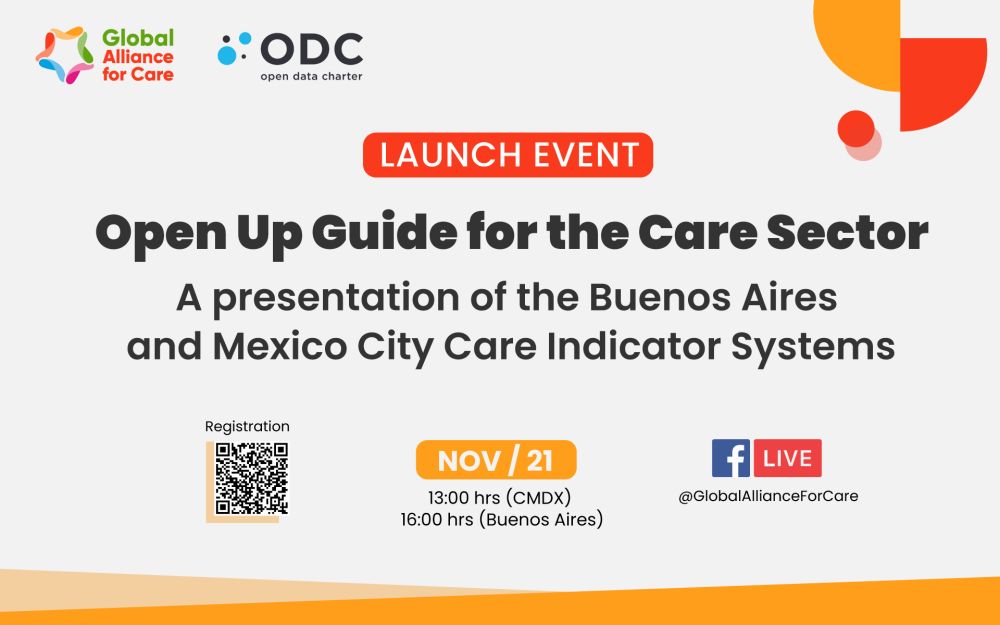 Global Alliance for Care

ODC
open data charter

LAUNCH EVENT

Open Up Guide for the Care Sector

A presentation of the Buenos Aires and Mexico City Care Indicator Systems

Registration

NOV / 21
13:00 hrs (CMDX)
16:00 hrs (Buenos Aires)

f LIVE
@GlobalAllianceForCare